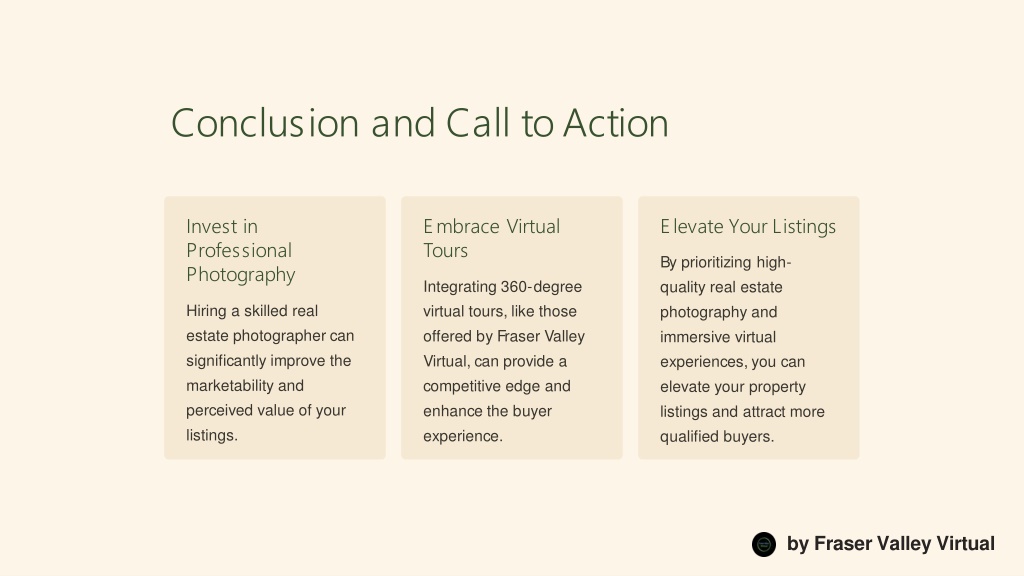 Conclusion and Call to Action

Invest in Professional Photography

Hiring a skilled real estate photographer can significantly improve the marketability and perceived value of your listings.

Embrace Virtual Tours

Integrating 360-degree virtual tours, like those offered by Fraser Valley Virtual, can provide a competitive edge and enhance the buyer experience.

Elevate Your Listings

By prioritizing high-quality real estate photography and immersive virtual experiences, you can elevate your property listings and attract more qualified buyers.

by Fraser Valley Virtual